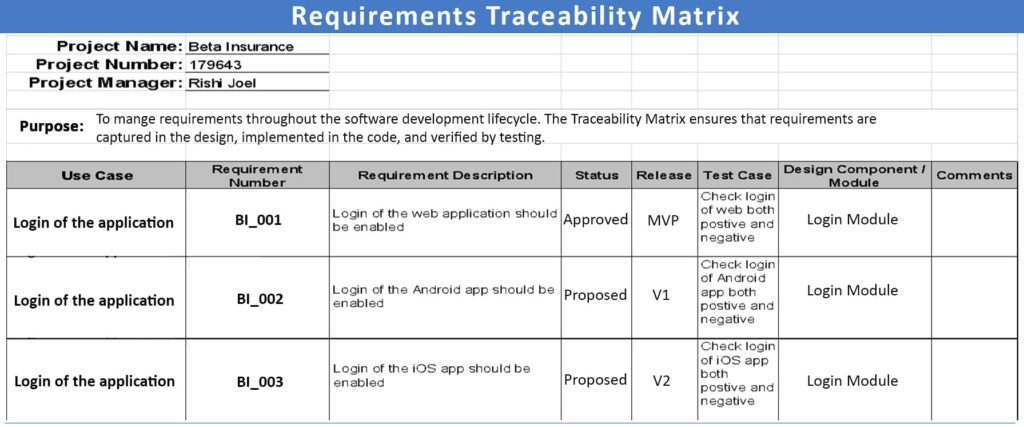 Requirements Traceability Matrix

Project Name: Beta Insurance
Project Number: 179643
Project Manager: Rishi Joel

Purpose: To mange requirements throughout the software development lifecycle. The Traceability Matrix ensures that requirements are captured in the design, implemented in the code, and verified by testing.

| Use Case | Requirement Number | Requirement Description | Status | Release | Test Case | Design Component / Module | Comments |
|---|---|---|---|---|---|---|---|
| Login of the application | BI_001 | Login of the web application should be enabled | Approved | MVP | Check login of web both postive and negative | Login Module | |
| Login of the application | BI_002 | Login of the Android app should be enabled | Proposed | V1 | Check login of Android app both postive and negative | Login Module | |
| Login of the application | BI_003 | Login of the iOS app should be enabled | Proposed | V2 | Check login of iOS app both postive and negative | Login Module | |